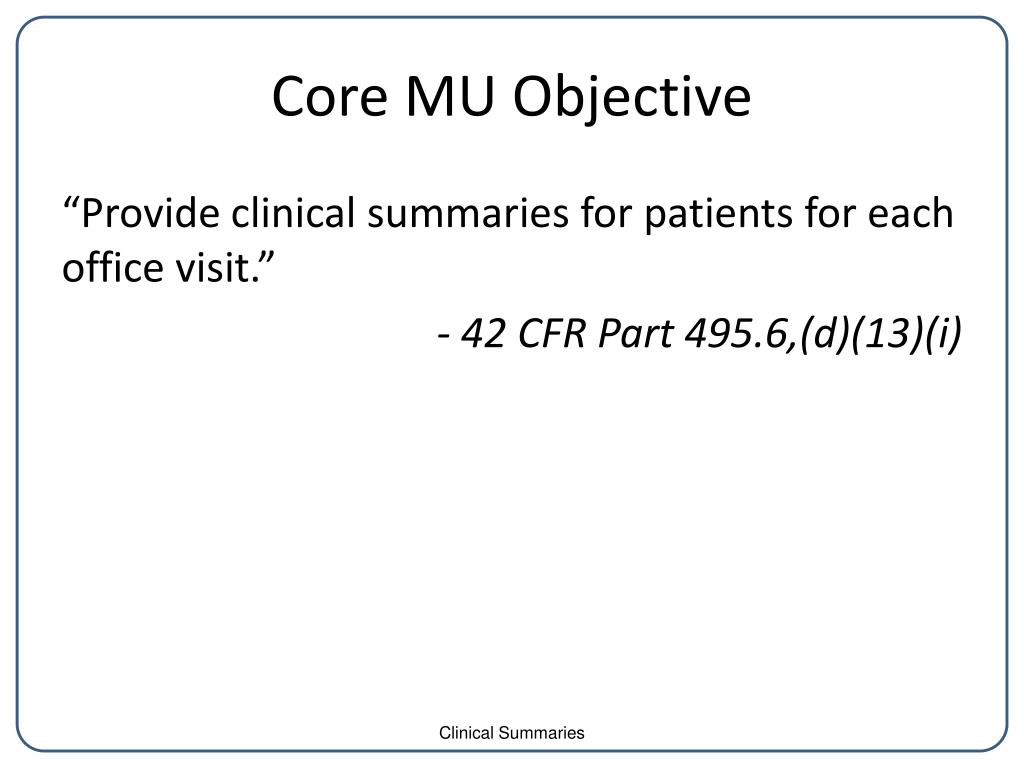 Core MU Objective

“Provide clinical summaries for patients for each office visit.”

- 42 CFR Part 495.6,(d)(13)(i)

Clinical Summaries